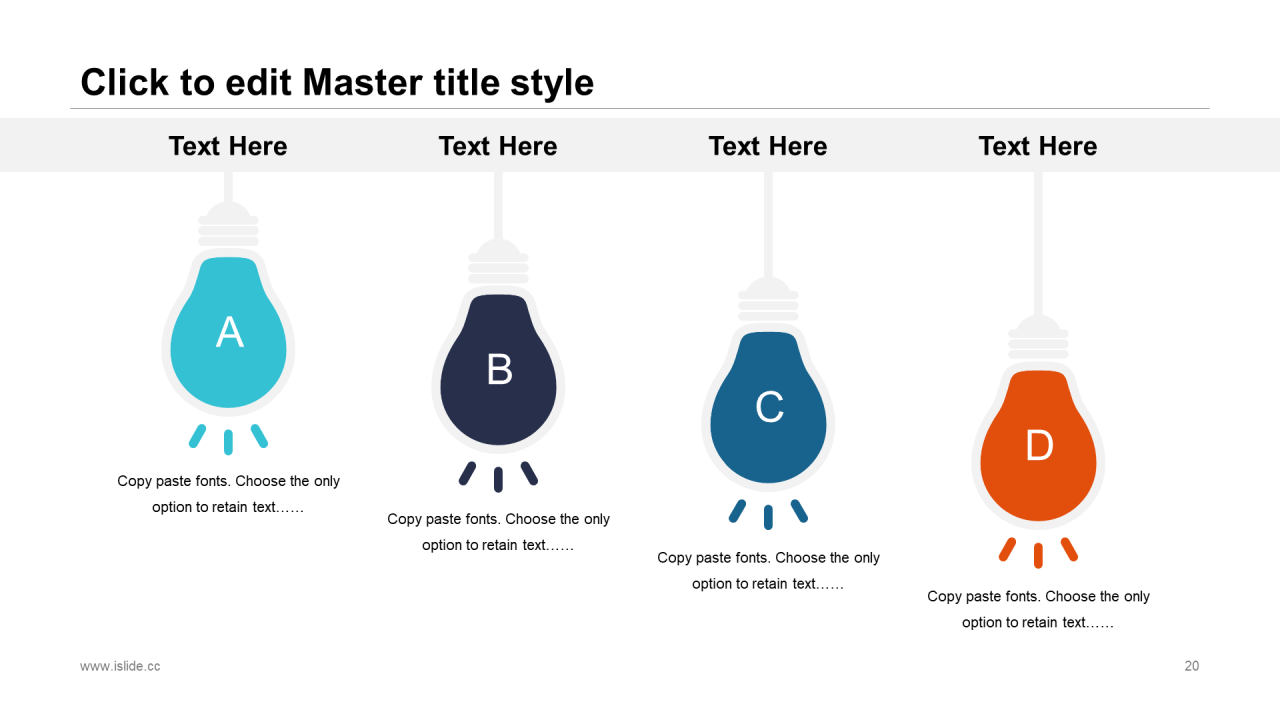 Click to edit Master title style

Text Here

A

Copy paste fonts. Choose the only option to retain text……

Text Here

B

Copy paste fonts. Choose the only option to retain text……

Text Here

C

Copy paste fonts. Choose the only option to retain text……

Text Here

D

Copy paste fonts. Choose the only option to retain text……

www.islide.cc

20